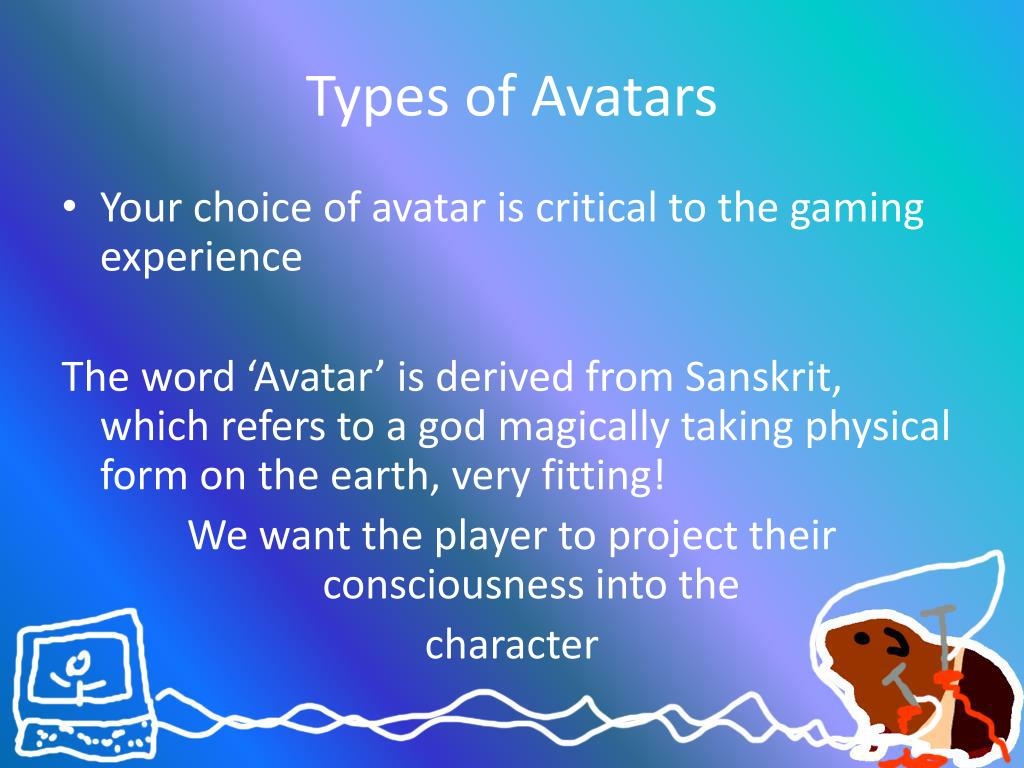 Types of Avatars

• Your choice of avatar is critical to the gaming experience

The word ‘Avatar’ is derived from Sanskrit, which refers to a god magically taking physical form on the earth, very fitting!

We want the player to project their consciousness into the

character